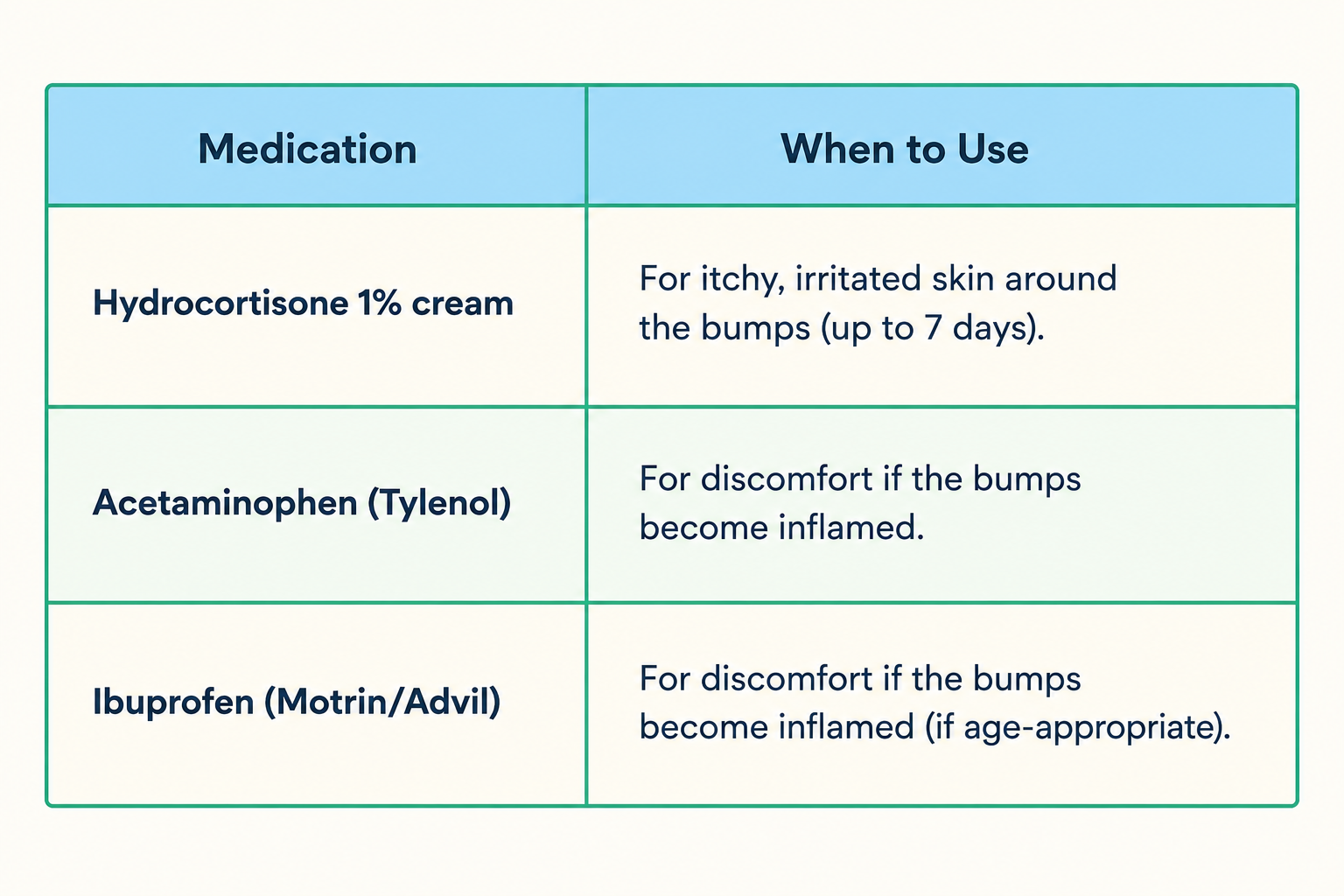 | Medication | When to Use |
|---|---|
| Hydrocortisone 1% cream | For itchy, irritated skin around the bumps (up to 7 days). |
| Acetaminophen (Tylenol) | For discomfort if the bumps become inflamed. |
| Ibuprofen (Motrin/Advil) | For discomfort if the bumps become inflamed (if age-appropriate). |